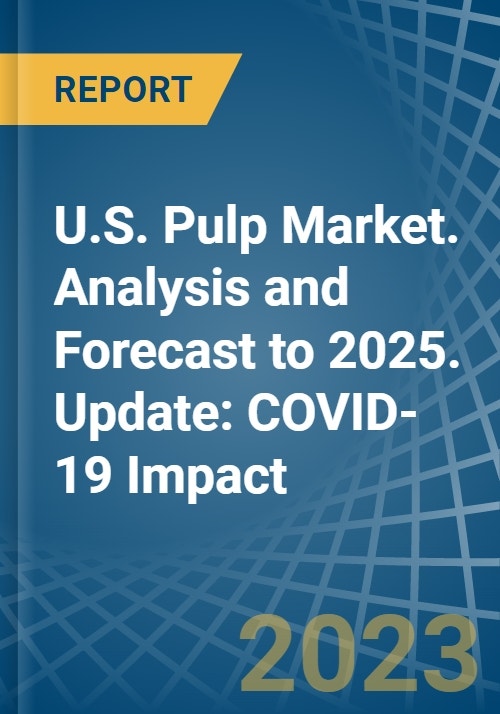 REPORT

U.S. Pulp Market. Analysis and Forecast to 2025. Update: COVID-19 Impact

2023